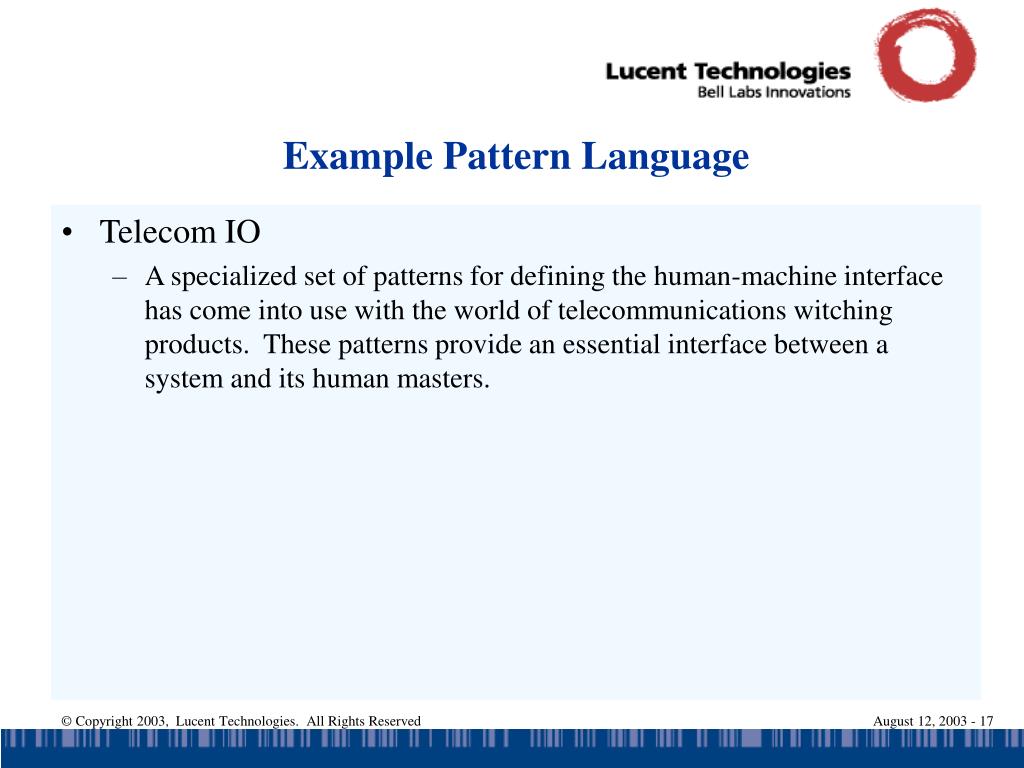 Lucent Technologies
Bell Labs Innovations

Example Pattern Language

• Telecom IO
– A specialized set of patterns for defining the human-machine interface has come into use with the world of telecommunications witching products. These patterns provide an essential interface between a system and its human masters.

© Copyright 2003, Lucent Technologies. All Rights Reserved

August 12, 2003 - 17